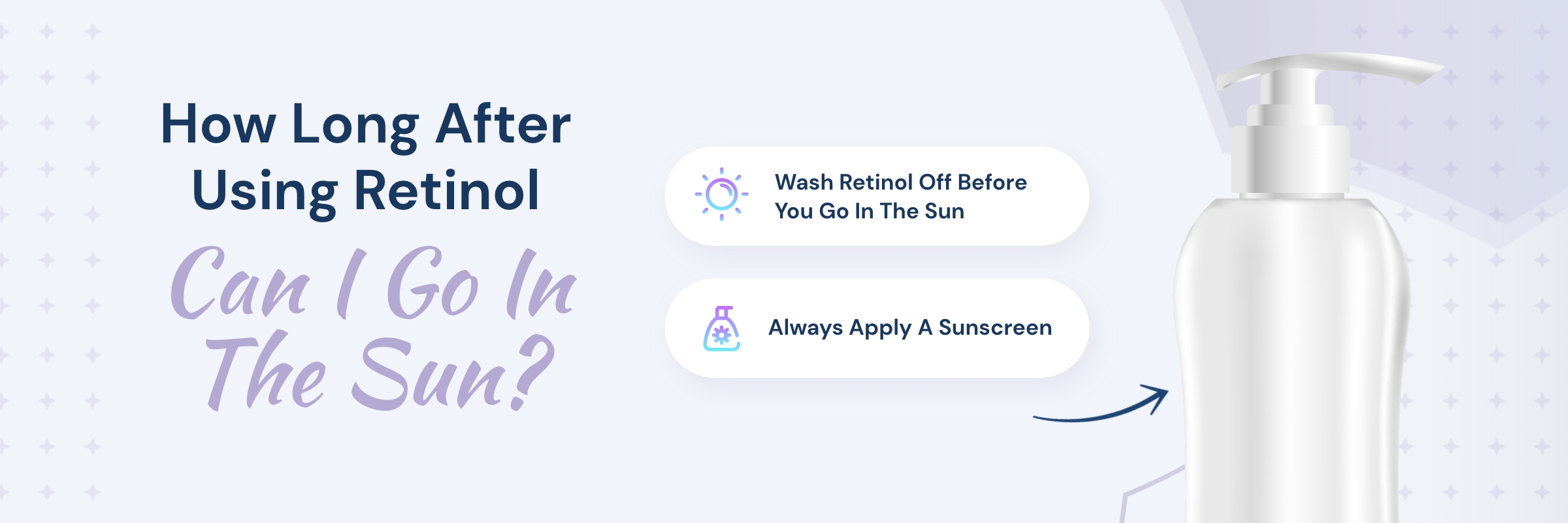 How Long After Using Retinol Can I Go In The Sun?

Wash Retinol Off Before You Go In The Sun

Always Apply A Sunscreen